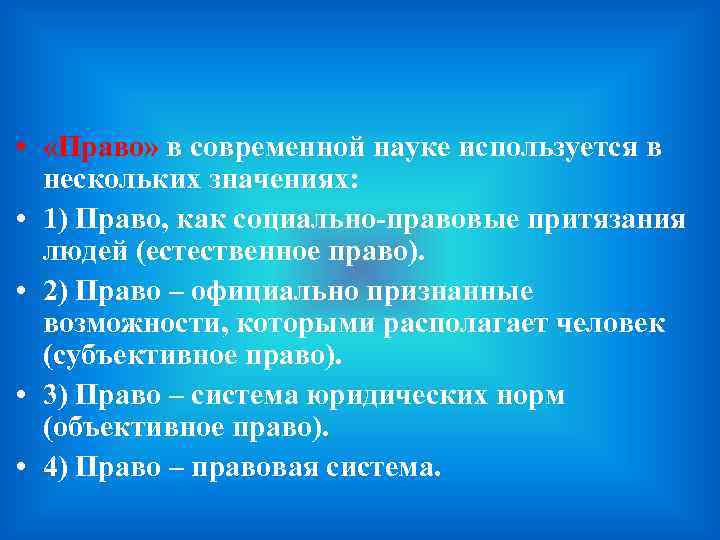 • «Право» в современной науке используется в нескольких значениях:

• 1) Право, как социально-правовые притязания людей (естественное право).

• 2) Право – официально признанные возможности, которыми располагает человек (субъективное право).

• 3) Право – система юридических норм (объективное право).

• 4) Право – правовая система.